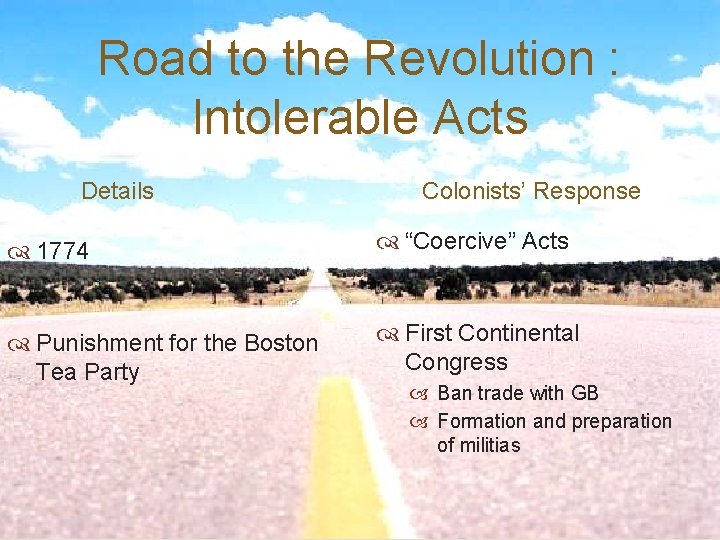 Road to the Revolution : Intolerable Acts

Details

1774

Punishment for the Boston Tea Party

Colonists' Response

"Coercive" Acts

First Continental Congress

Ban trade with GB

Formation and preparation of militias